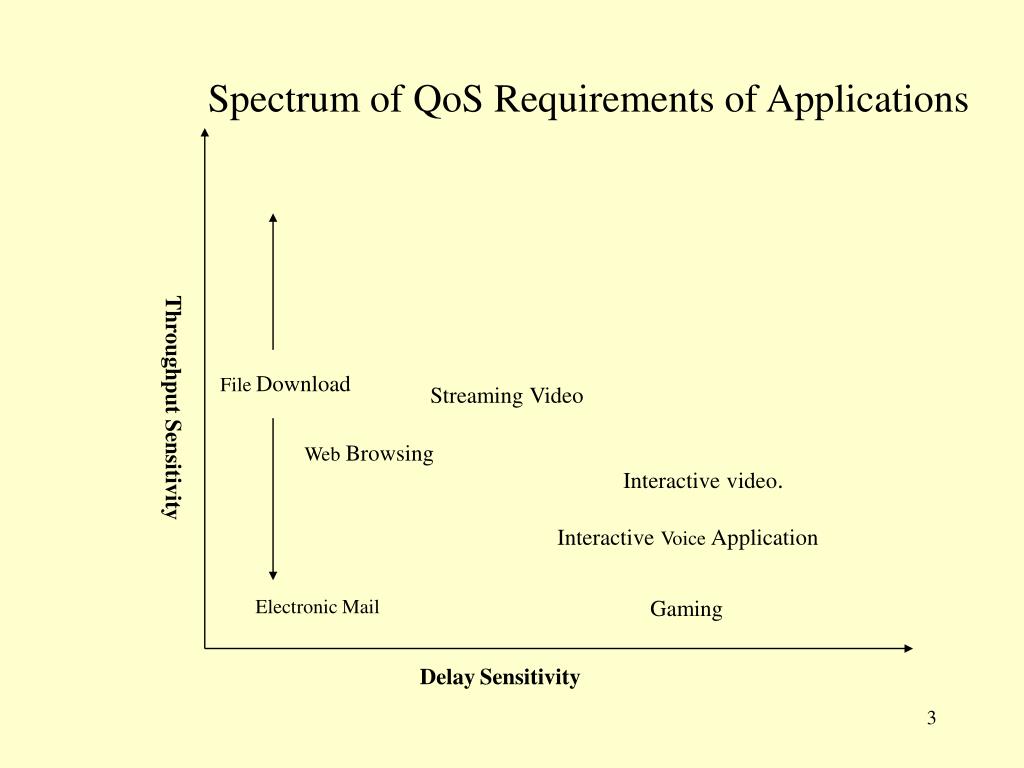 Spectrum of QoS Requirements of Applications

Throughput Sensitivity

File Download

Streaming Video

Web Browsing

Interactive video.

Interactive Voice Application

Electronic Mail

Gaming

Delay Sensitivity

3